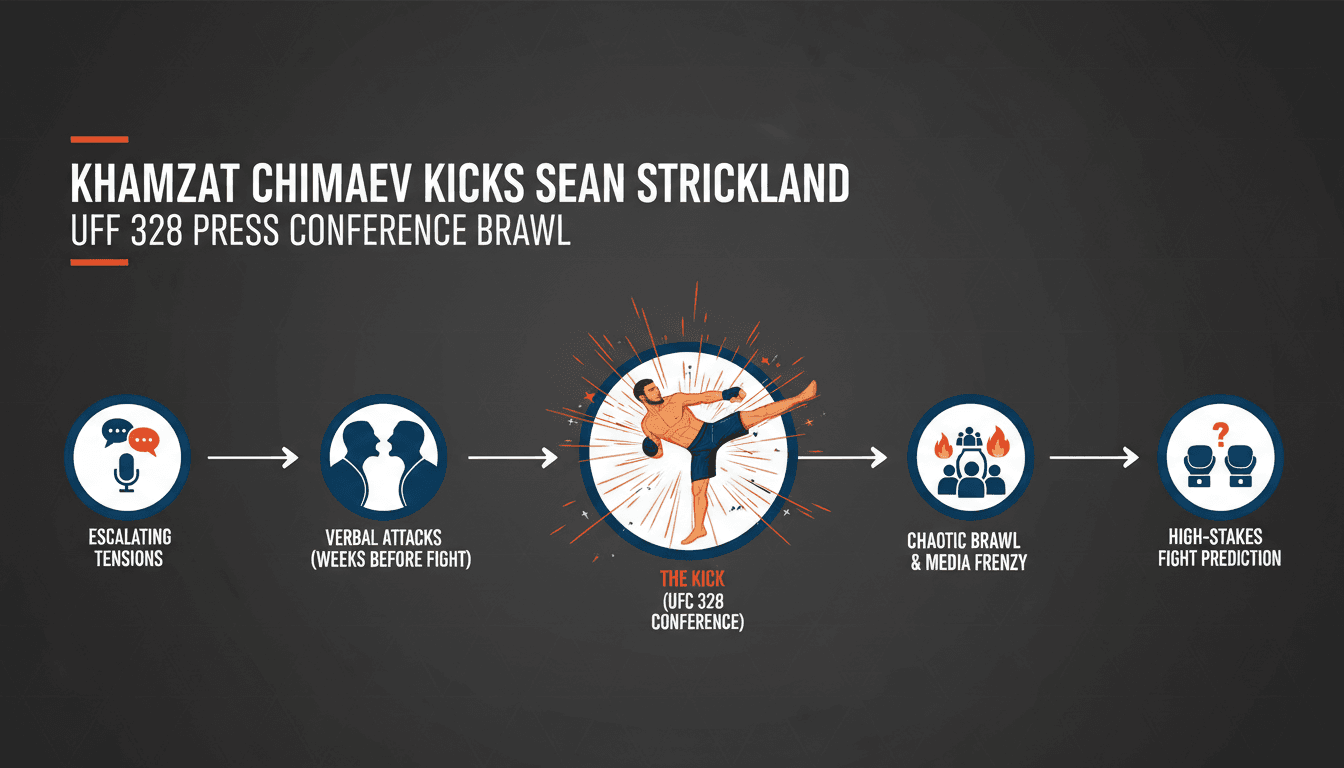 KHAMZAT CHIMAEV KICKS SEAN STRICKLAND
UFF 328 PRESS CONFERENCE BRAWL

ESCALATING TENSIONS

VERBAL ATTACKS (WEEKS BEFORE FIGHT)

THE KICK (UFC 328 CONFERENCE)

CHAOTIC BRAWL & MEDIA FRENZY

HIGH-STAKES FIGHT PREDICTION